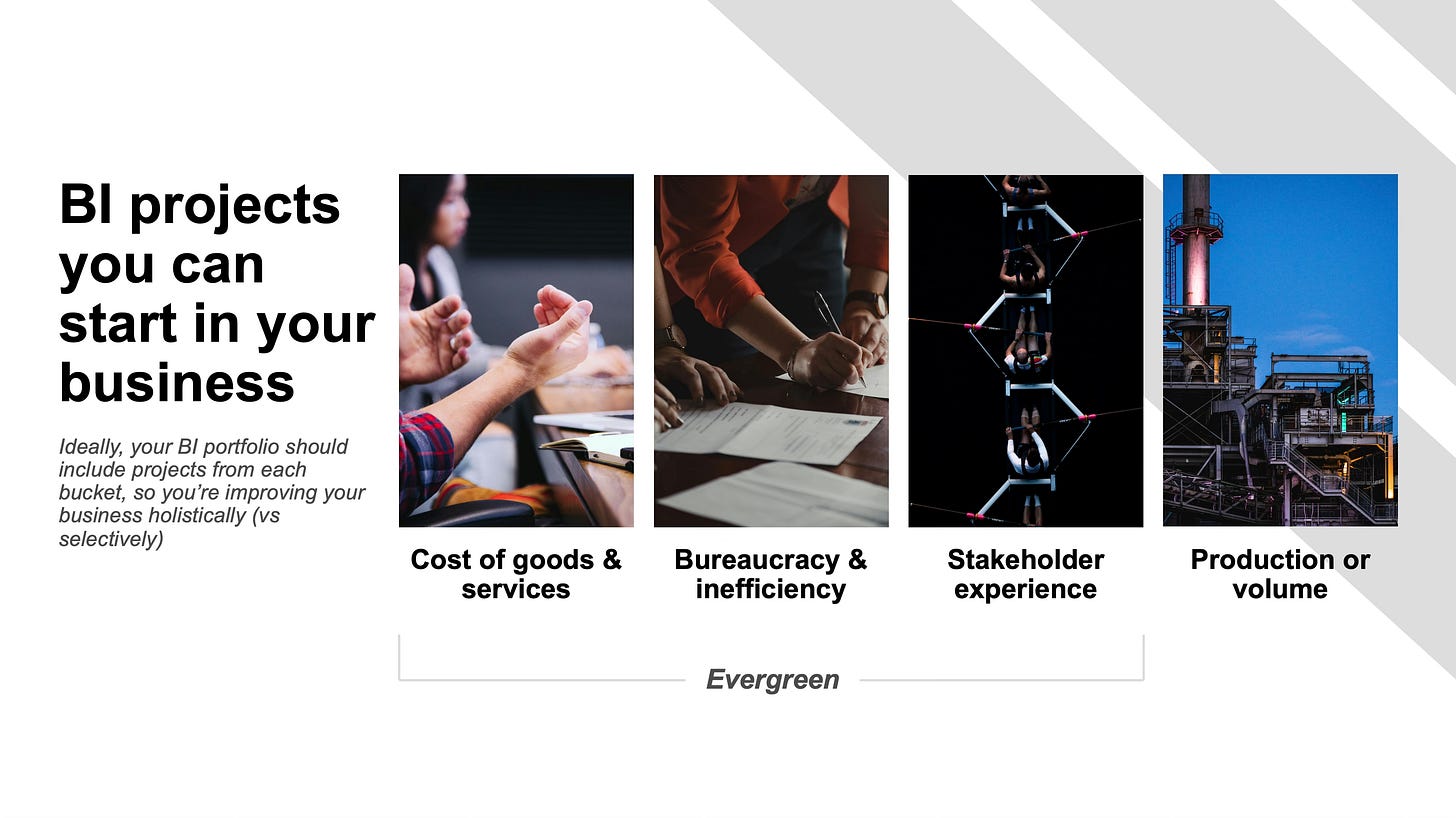 BI projects you can start in your business

Ideally, your BI portfolio should include projects from each bucket, so you're improving your business holistically (vs selectively)

Cost of goods & services

Bureaucracy & inefficiency

Stakeholder experience

Production or volume

Evergreen